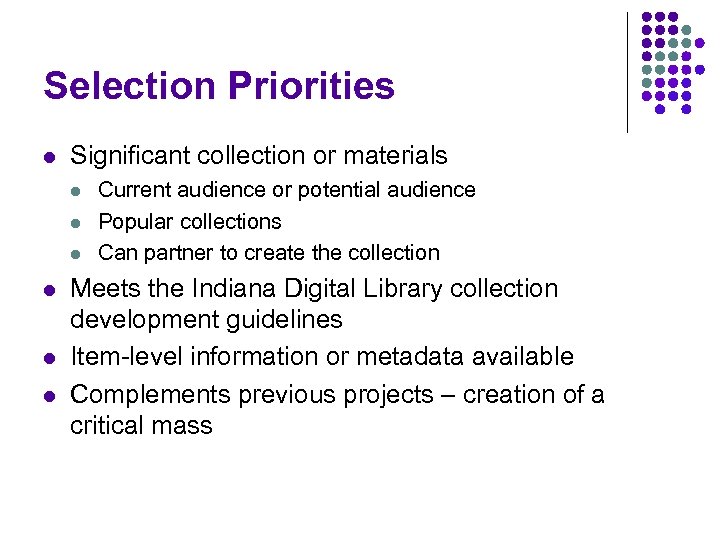 Selection Priorities

- Significant collection or materials
  - Current audience or potential audience
  - Popular collections
  - Can partner to create the collection
- Meets the Indiana Digital Library collection development guidelines
- Item-level information or metadata available
- Complements previous projects – creation of a critical mass